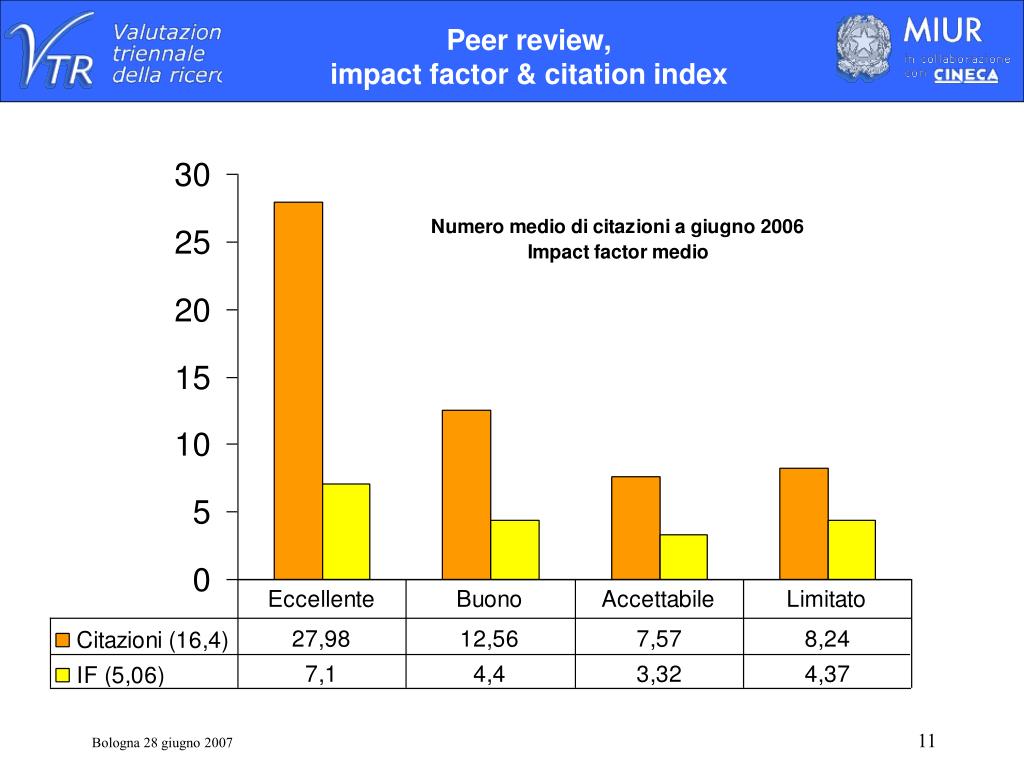 VTR Valutazion triennale della ricerc

Peer review, impact factor & citation index

MIUR in collaborazione con CINECA

30
25
20
15
10
5
0

Numero medio di citazioni a giugno 2006
Impact factor medio

| | Eccellente | Buono | Accettabile | Limitato |
|---|---|---|---|---|
| Citazioni (16,4) | 27,98 | 12,56 | 7,57 | 8,24 |
| IF (5,06) | 7,1 | 4,4 | 3,32 | 4,37 |

Bologna 28 giugno 2007

11